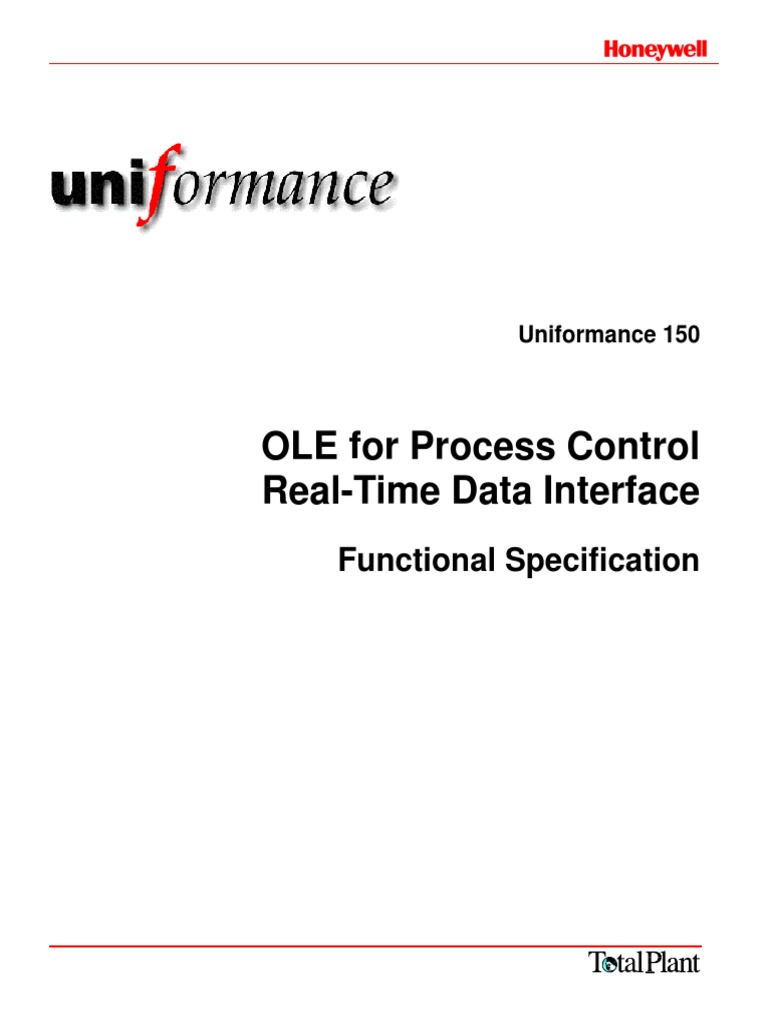 Honeywell

uniformance

Uniformance 150

OLE for Process Control Real-Time Data Interface

Functional Specification

TotalPlant